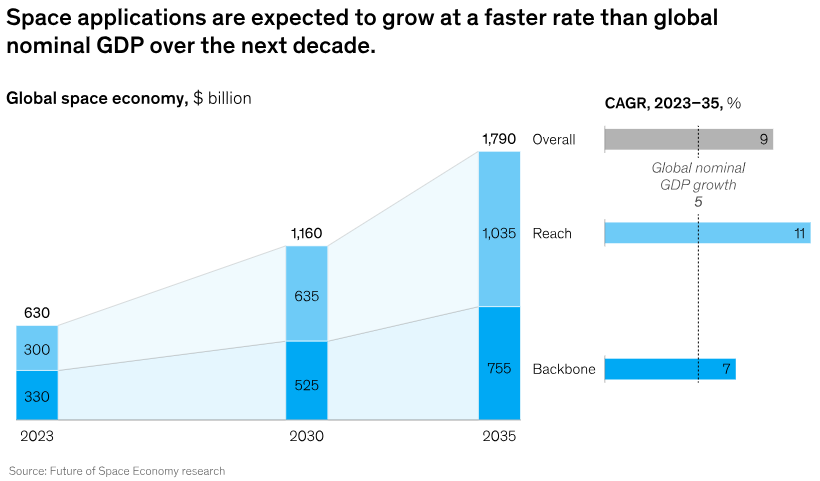 Space applications are expected to grow at a faster rate than global nominal GDP over the next decade.

Global space economy, $ billion

630
300
330
2023

1,160
635
525
2030

1,790
1,035
755
2035

CAGR, 2023–35, %

Overall
9

Global nominal GDP growth
5

Reach
11

Backbone
7

Source: Future of Space Economy research